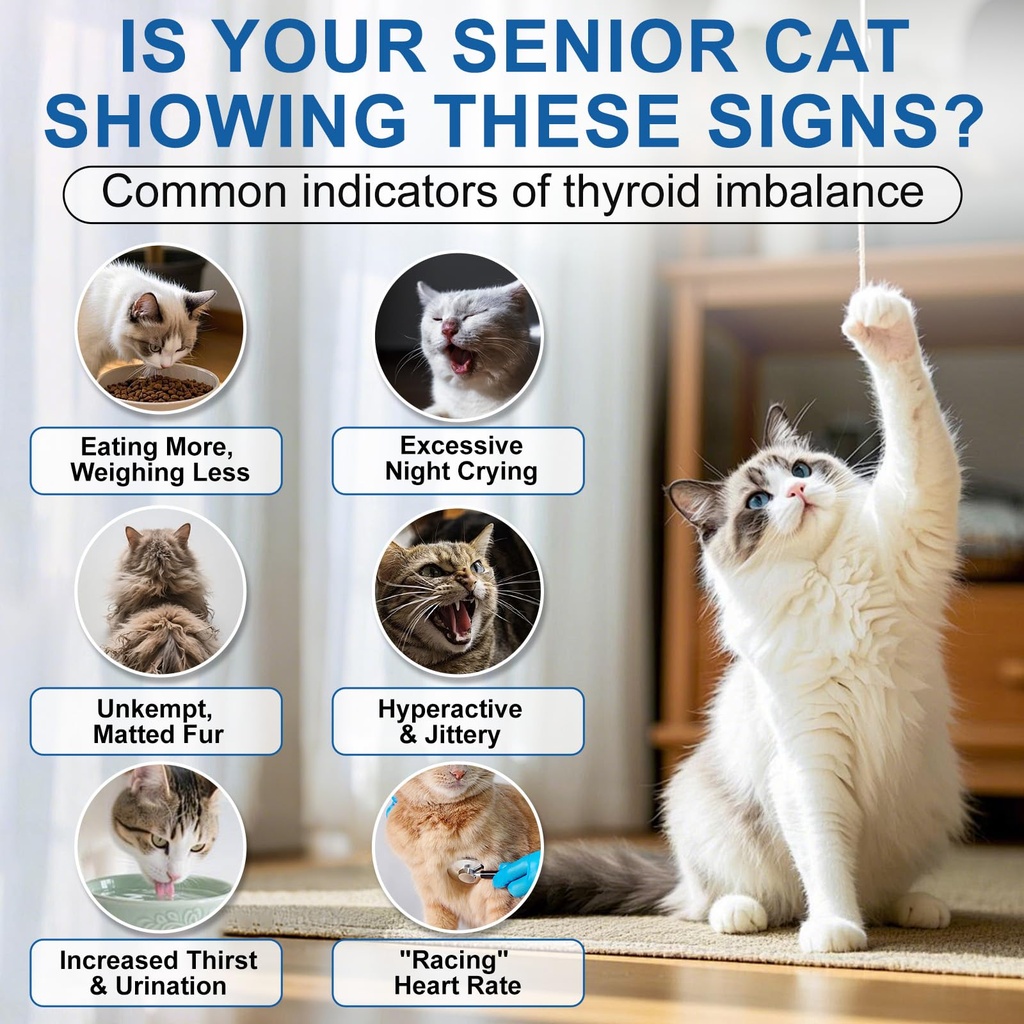 IS YOUR SENIOR CAT SHOWING THESE SIGNS?

Common indicators of thyroid imbalance

Eating More, Weighing Less

Excessive Night Crying

Unkempt, Matted Fur

Hyperactive & Jittery

Increased Thirst & Urination

"Racing" Heart Rate